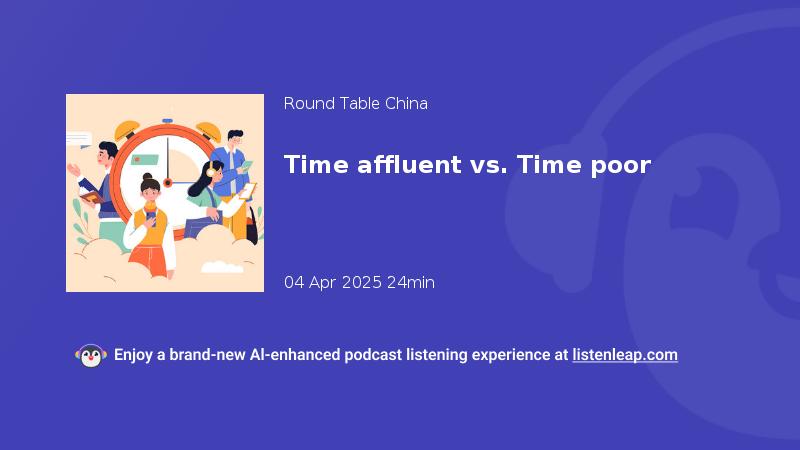 Round Table China

Time affluent vs. Time poor

04 Apr 2025 24min

Enjoy a brand-new AI-enhanced podcast listening experience at listenleap.com